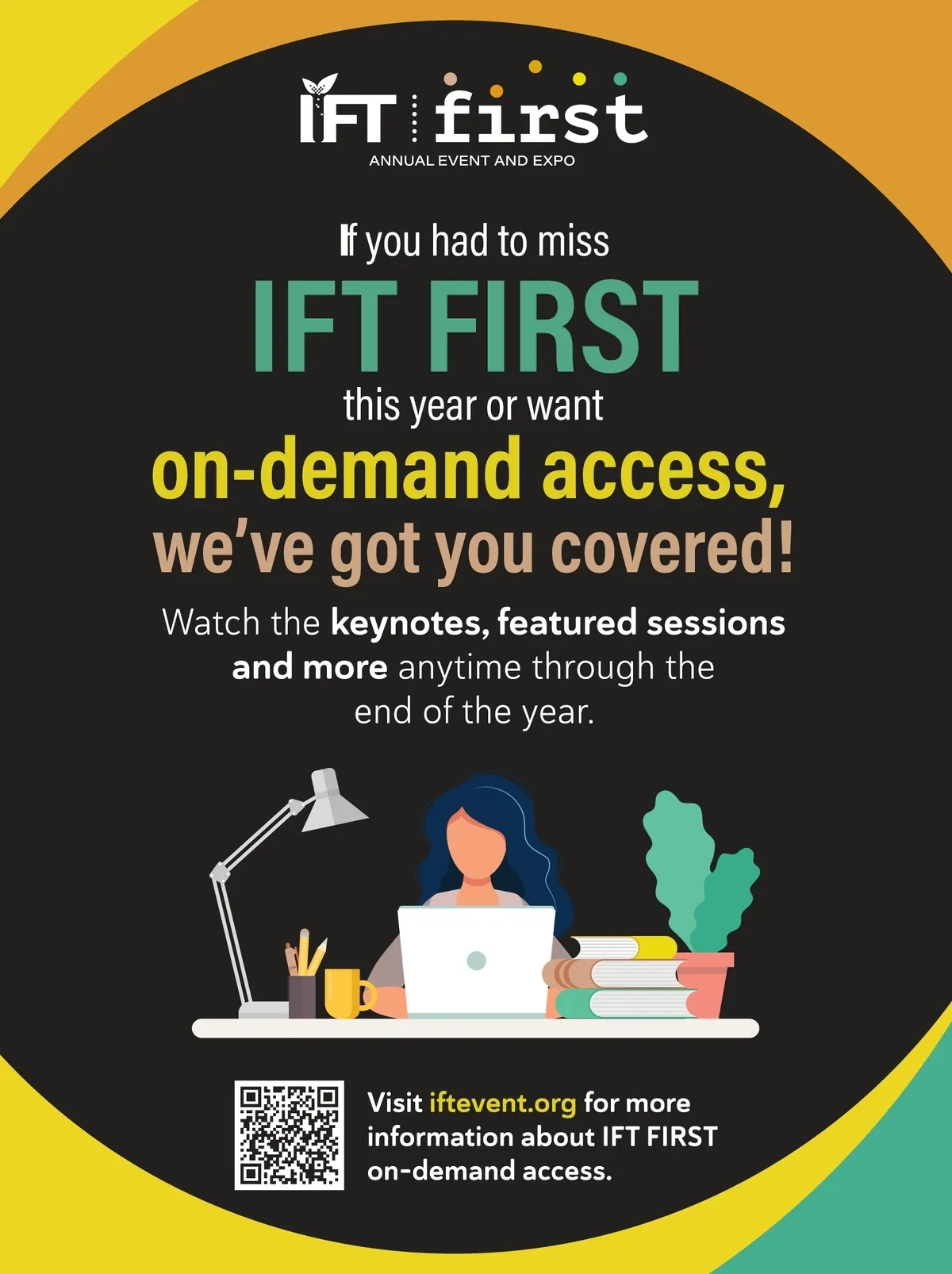 IFT first
ANNUAL EVENT AND EXPO

If you had to miss
IFT FIRST
this year or want
on-demand access,
we've got you covered!

Watch the keynotes, featured sessions and more anytime through the end of the year.

Visit iftevent.org for more information about IFT FIRST on-demand access.